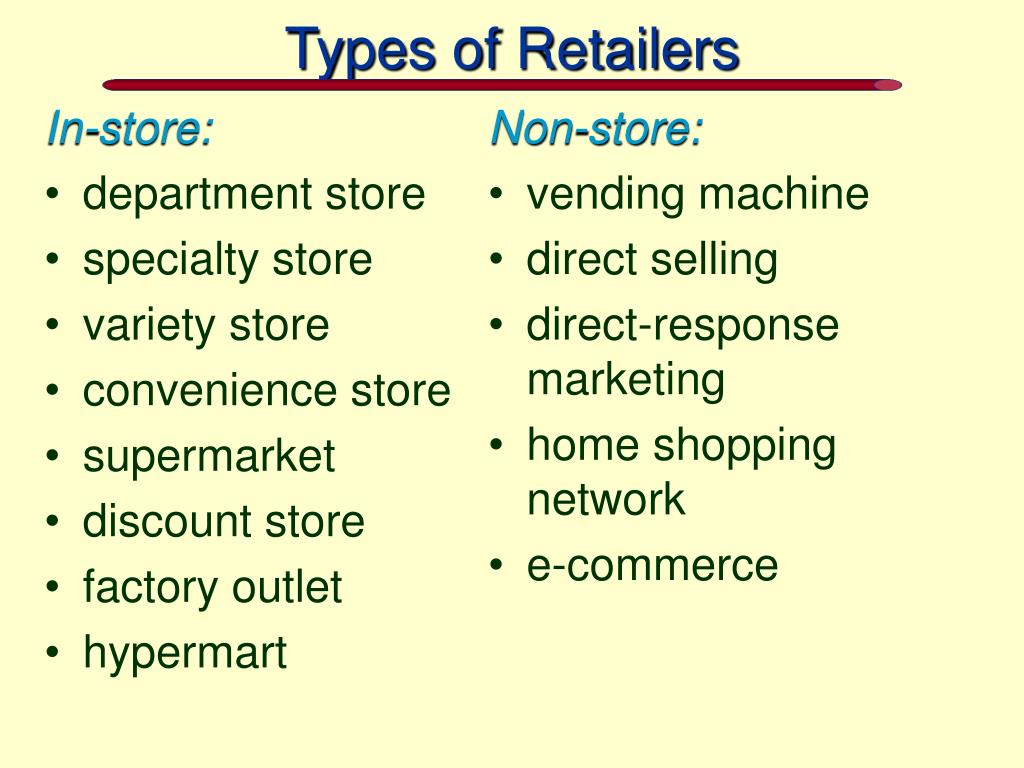 Types of Retailers

In-store:
• department store
• specialty store
• variety store
• convenience store
• supermarket
• discount store
• factory outlet
• hypermart

Non-store:
• vending machine
• direct selling
• direct-response marketing
• home shopping network
• e-commerce